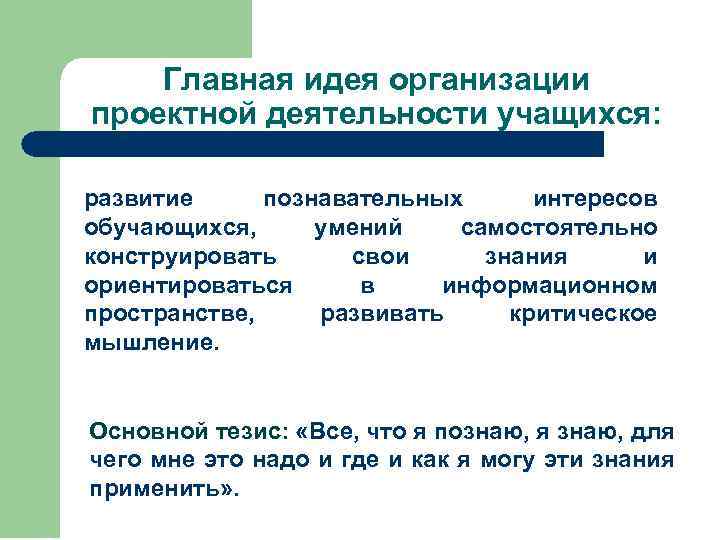 Главная идея организации проектной деятельности учащихся:

развитие познавательных интересов обучающихся, умений самостоятельно конструировать свои знания и ориентироваться в информационном пространстве, развивать критическое мышление.

Основной тезис: «Все, что я познаю, я знаю, для чего мне это надо и где и как я могу эти знания применить».